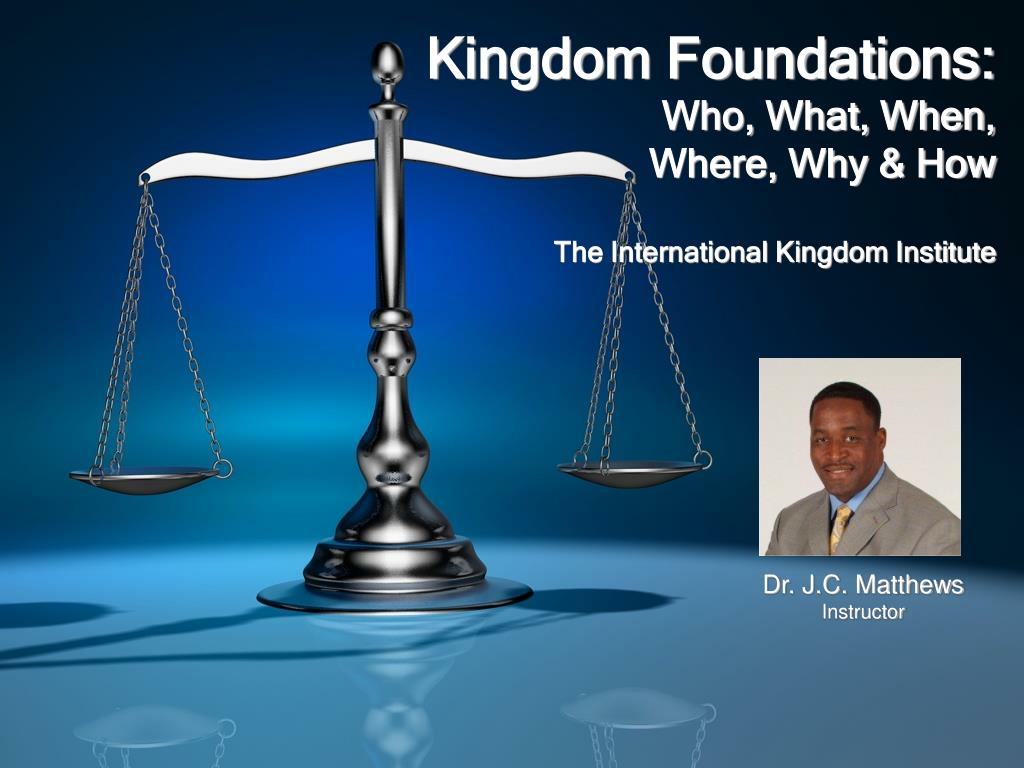 Kingdom Foundations:
Who, What, When,
Where, Why & How

The International Kingdom Institute

Dr. J.C. Matthews
Instructor